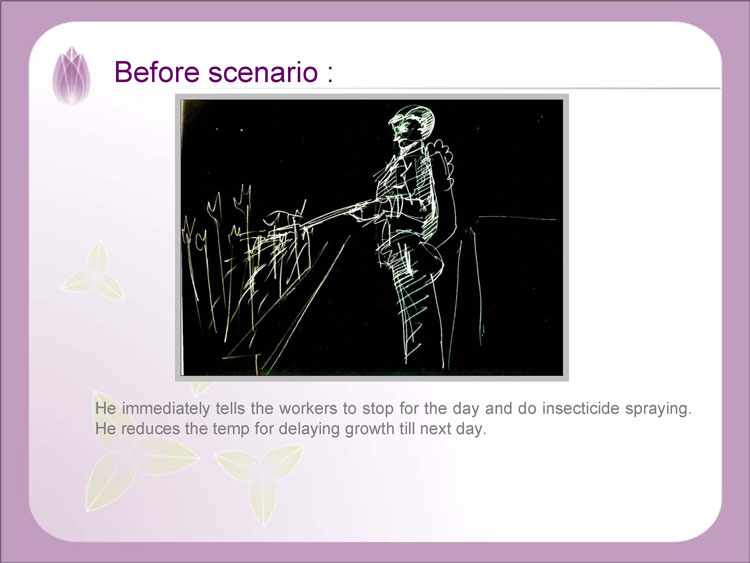 Before scenario :

He immediately tells the workers to stop for the day and do insecticide spraying. He reduces the temp for delaying growth till next day.